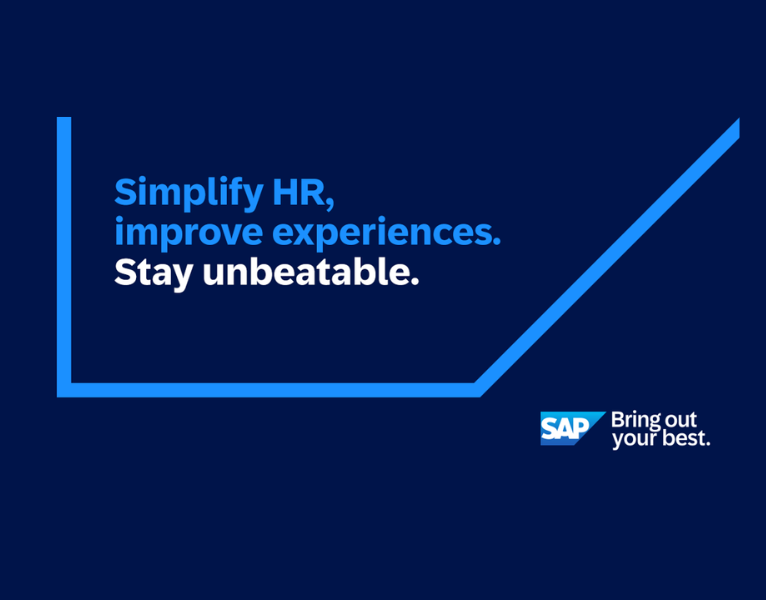 Simplify HR,
improve experiences.
Stay unbeatable.

SAP Bring out your best.